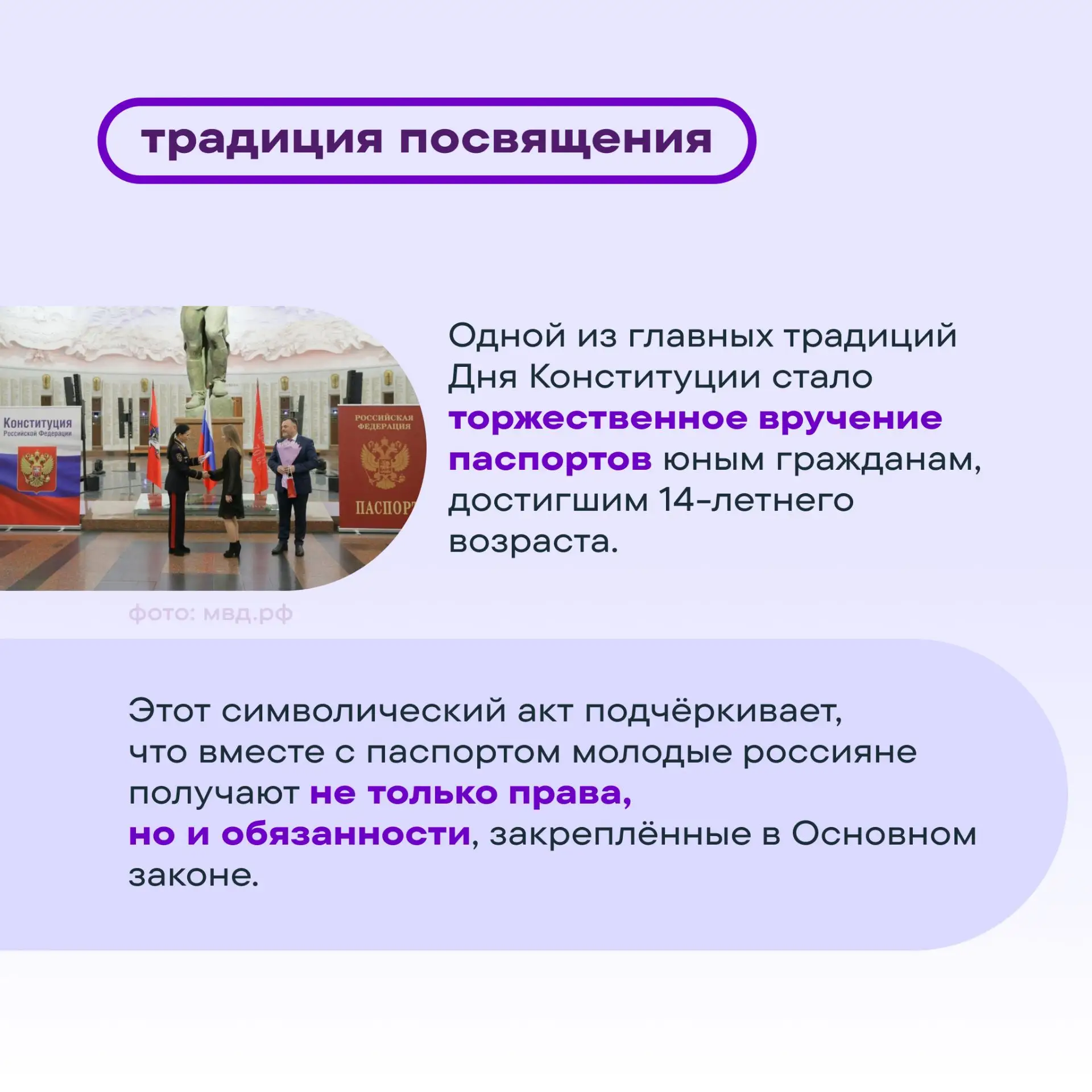 традиция посвящения

Конституция
Российской Федерации

РОССИЙСКАЯ ФЕДЕРАЦИЯ

ПАСПОРТ

Одной из главных традиций Дня Конституции стало торжественное вручение паспортов юным гражданам, достигшим 14-летнего возраста.

фото: мвд.рф

Этот символический акт подчёркивает, что вместе с паспортом молодые россияне получают не только права, но и обязанности, закреплённые в Основном законе.